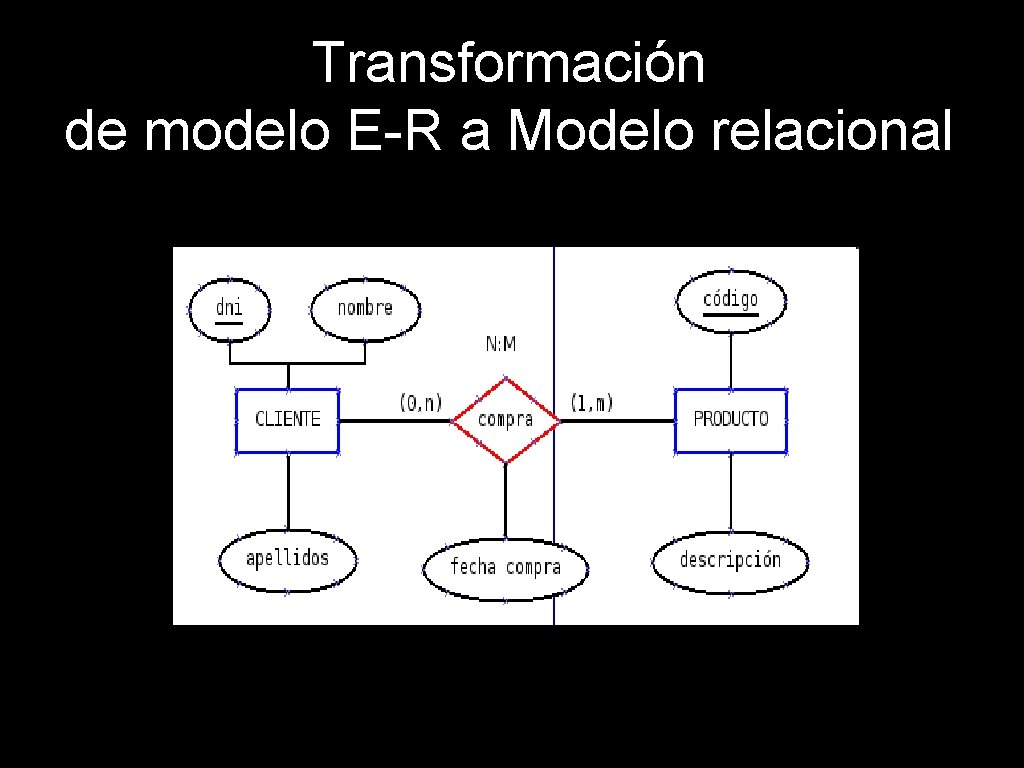 Transformación
de modelo E-R a Modelo relacional

dni

nombre

código

N:M

CLIENTE

(0,n)

compra

(1,m)

PRODUCTO

apellidos

fecha compra

descripción